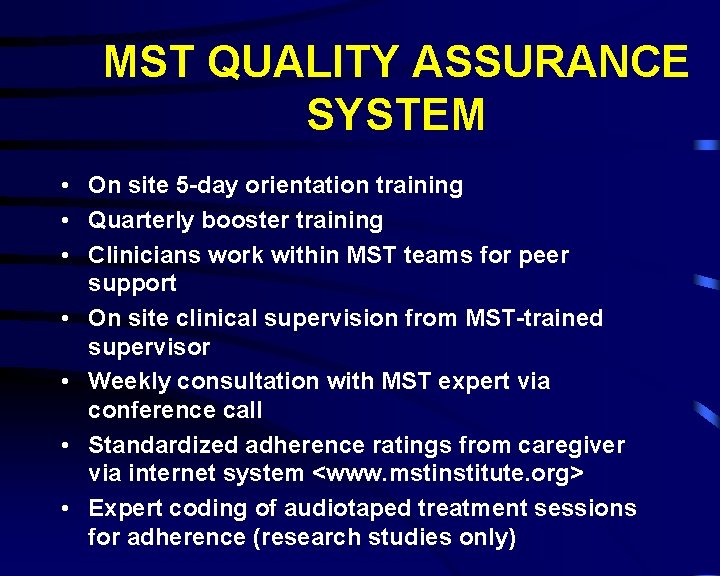 MST QUALITY ASSURANCE SYSTEM

• On site 5-day orientation training
• Quarterly booster training
• Clinicians work within MST teams for peer support
• On site clinical supervision from MST-trained supervisor
• Weekly consultation with MST expert via conference call
• Standardized adherence ratings from caregiver via internet system <www.mstinstitute.org>
• Expert coding of audiotaped treatment sessions for adherence (research studies only)